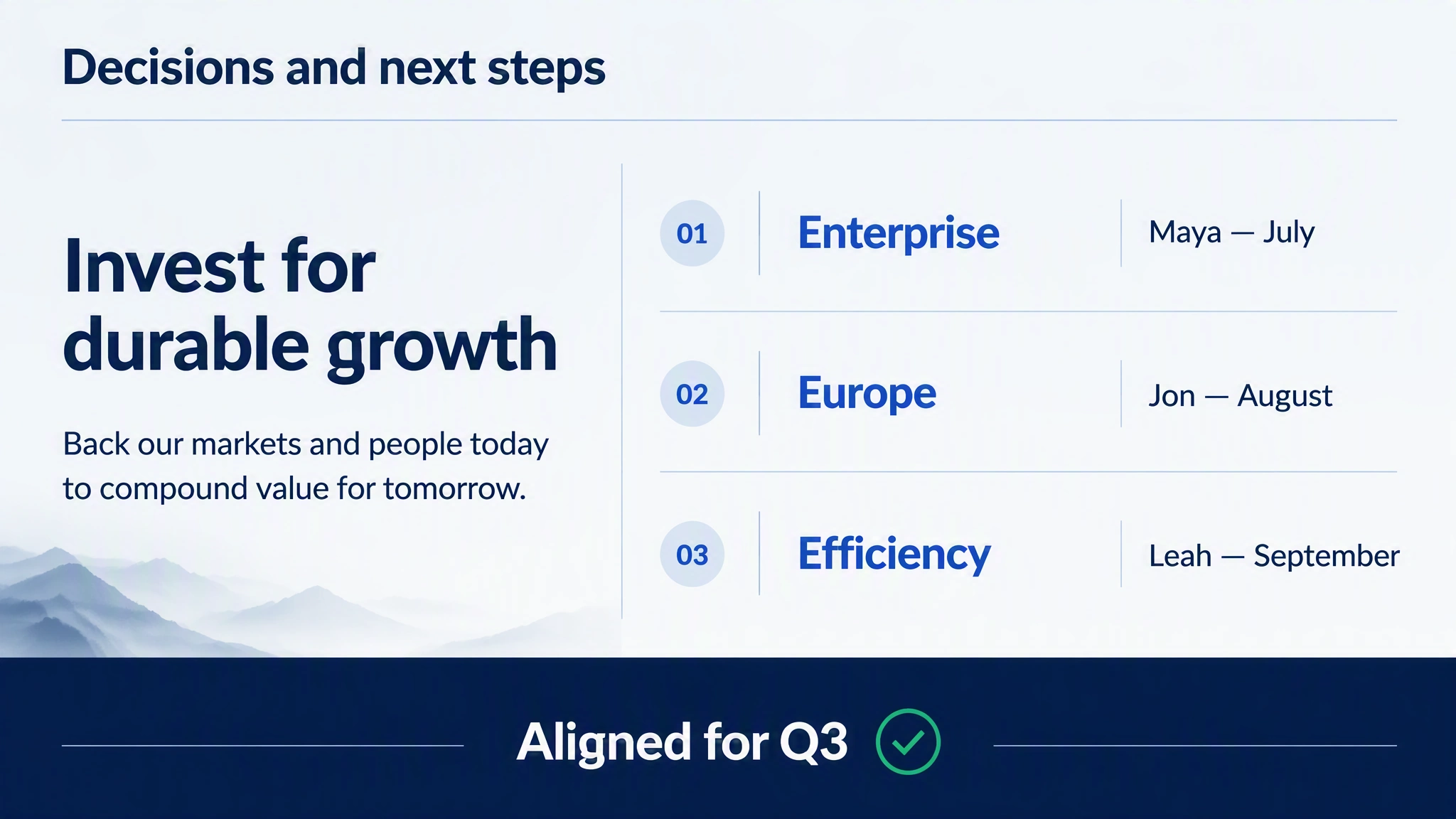 Decisions and next steps

Invest for durable growth

Back our markets and people today to compound value for tomorrow.

01 Enterprise Maya — July

02 Europe Jon — August

03 Efficiency Leah — September

Aligned for Q3